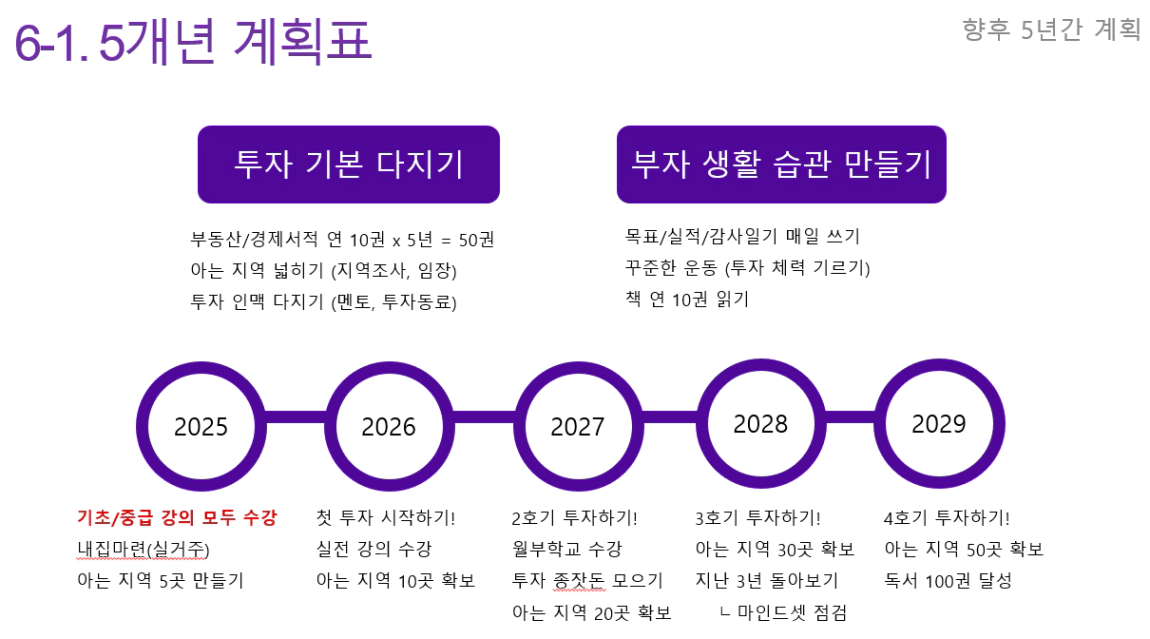 6-1. 5개년 계획표

향후 5년간 계획

투자 기본 다지기

부동산/경제서적 연 10권 x 5년 = 50권
아는 지역 넓히기 (지역조사, 임장)
투자 인맥 다지기 (멘토, 투자동료)

부자 생활 습관 만들기

목표/실적/감사일기 매일 쓰기
꾸준한 운동 (투자 체력 기르기)
책 연 10권 읽기

2025

2026

2027

2028

2029

기초/중급 강의 모두 수강
내집마련(실거주)
아는 지역 5곳 만들기

첫 투자 시작하기!
실전 강의 수강
아는 지역 10곳 확보

2호기 투자하기!
월부학교 수강
투자 종잣돈 모으기
아는 지역 20곳 확보

3호기 투자하기!
아는 지역 30곳 확보
지난 3년 돌아보기
ㄴ 마인드셋 점검

4호기 투자하기!
아는 지역 50곳 확보
독서 100권 달성